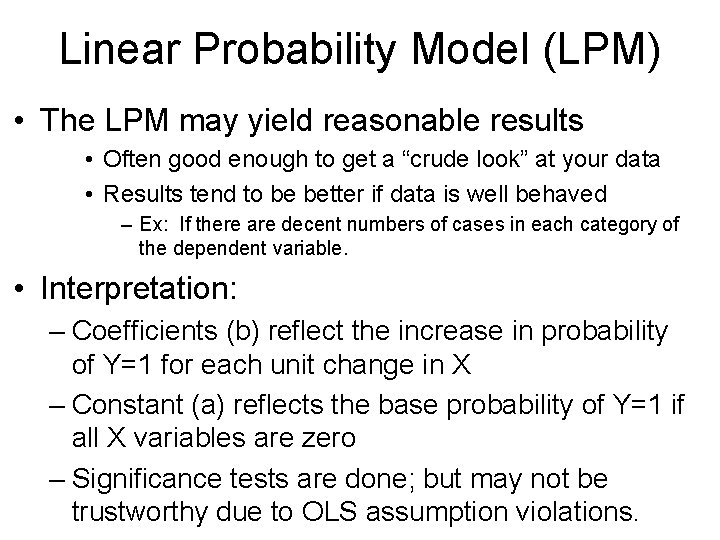 Linear Probability Model (LPM)

• The LPM may yield reasonable results
• Often good enough to get a “crude look” at your data
• Results tend to be better if data is well behaved
– Ex: If there are decent numbers of cases in each category of the dependent variable.

• Interpretation:
– Coefficients (b) reflect the increase in probability of Y=1 for each unit change in X
– Constant (a) reflects the base probability of Y=1 if all X variables are zero
– Significance tests are done; but may not be trustworthy due to OLS assumption violations.